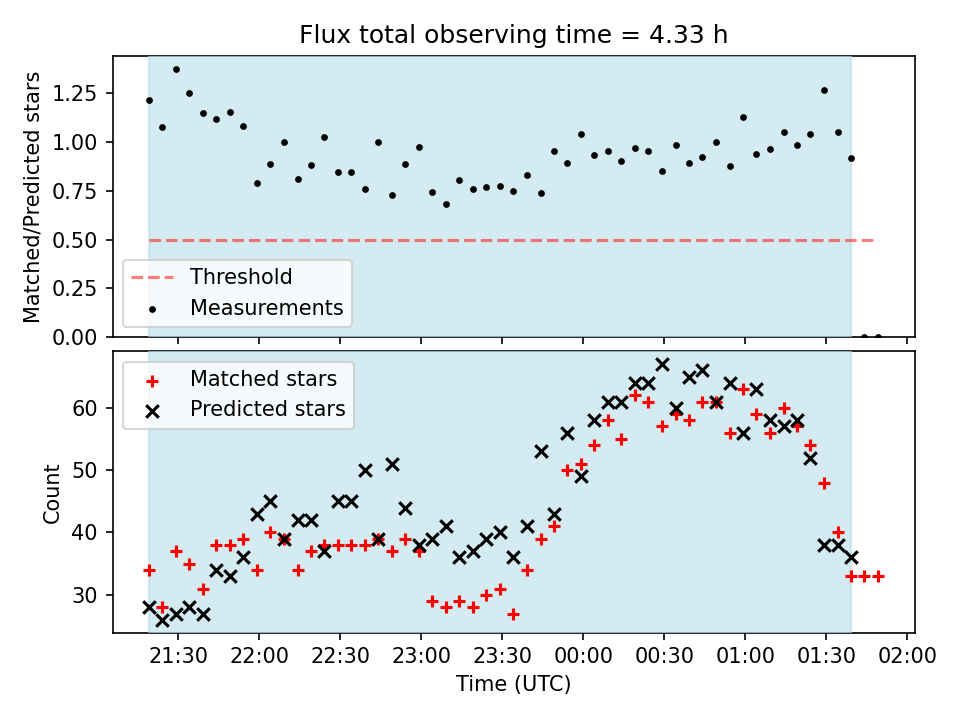 Flux total observing time = 4.33 h

Matched/Predicted stars

1.25
1.00
0.75
0.50
0.25
0.00

Threshold
Measurements

Matched stars
Predicted stars

Count

60
50
40
30

21:30
22:00
22:30
23:00
23:30
00:00
00:30
01:00
01:30
02:00

Time (UTC)